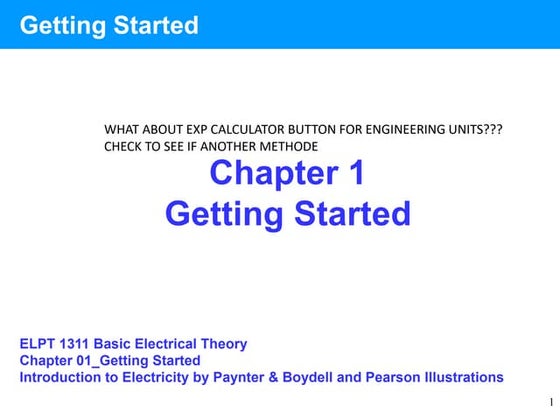 Getting Started

WHAT ABOUT EXP CALCULATOR BUTTON FOR ENGINEERING UNITS???
CHECK TO SEE IF ANOTHER METHODE

Chapter 1
Getting Started

ELPT 1311 Basic Electrical Theory
Chapter 01_Getting Started
Introduction to Electricity by Paynter & Boydell and Pearson Illustrations

1